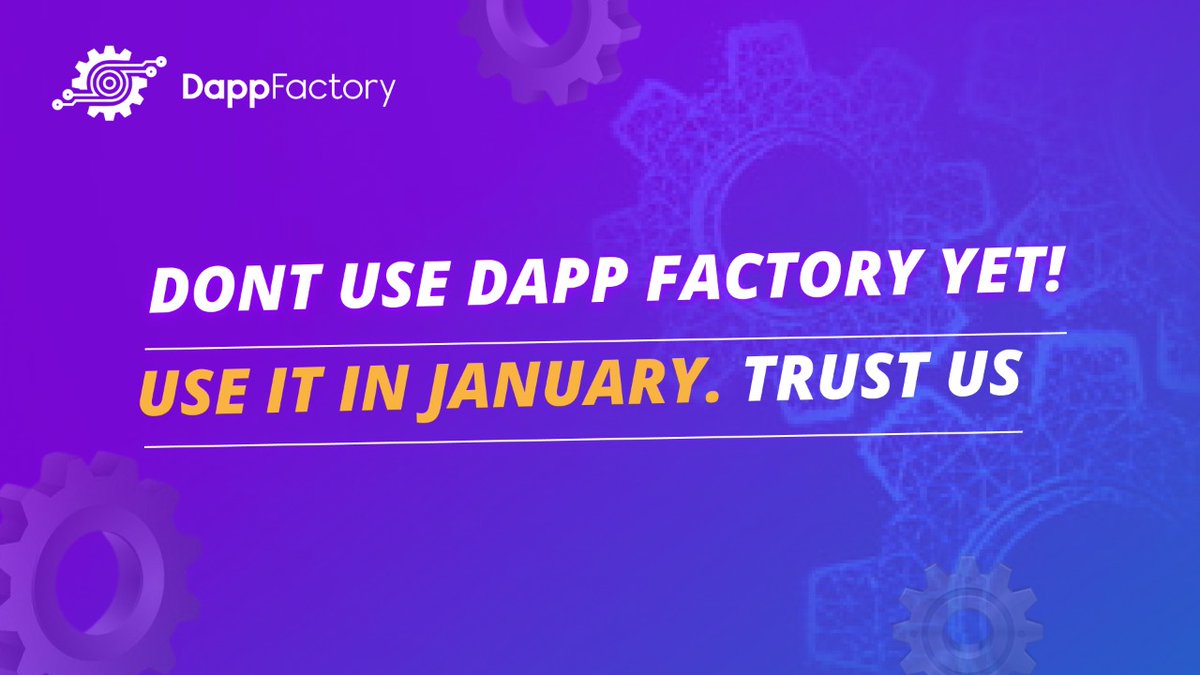 DappFactory

DONT USE DAPP FACTORY YET!

USE IT IN JANUARY. TRUST US